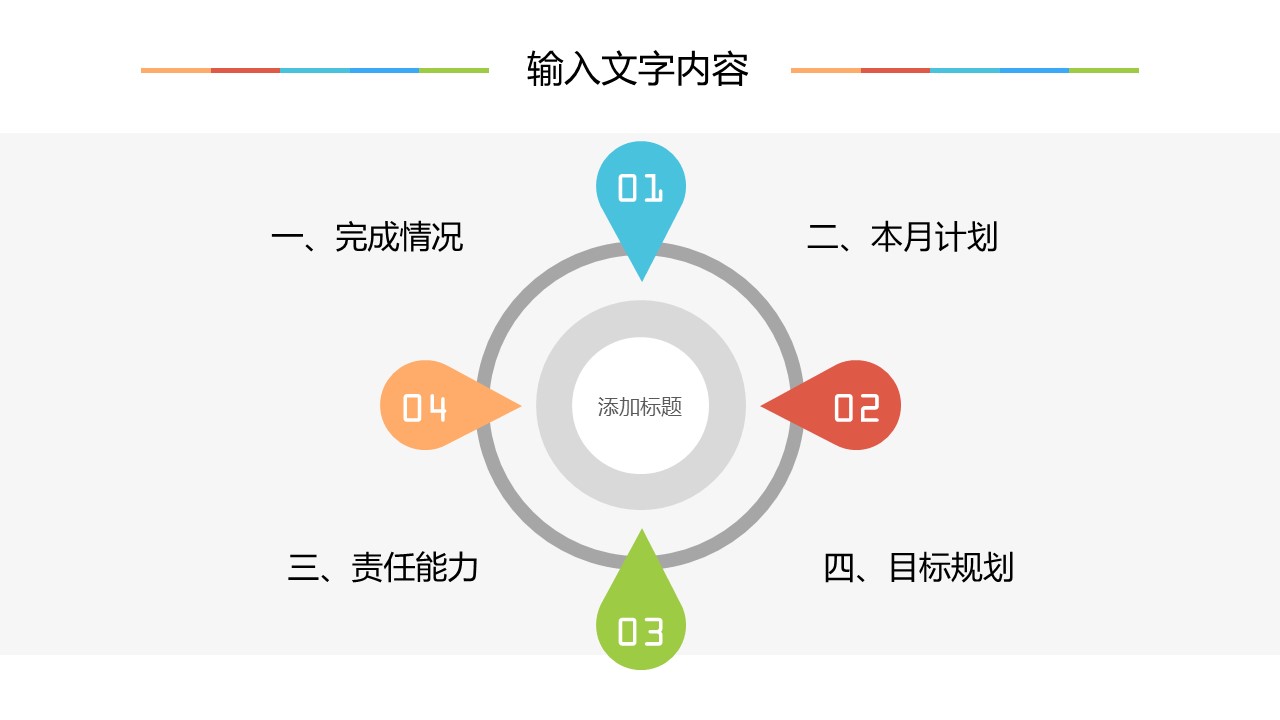 输入文字内容

01

一、完成情况

二、本月计划

04

添加标题

02

三、责任能力

四、目标规划

03